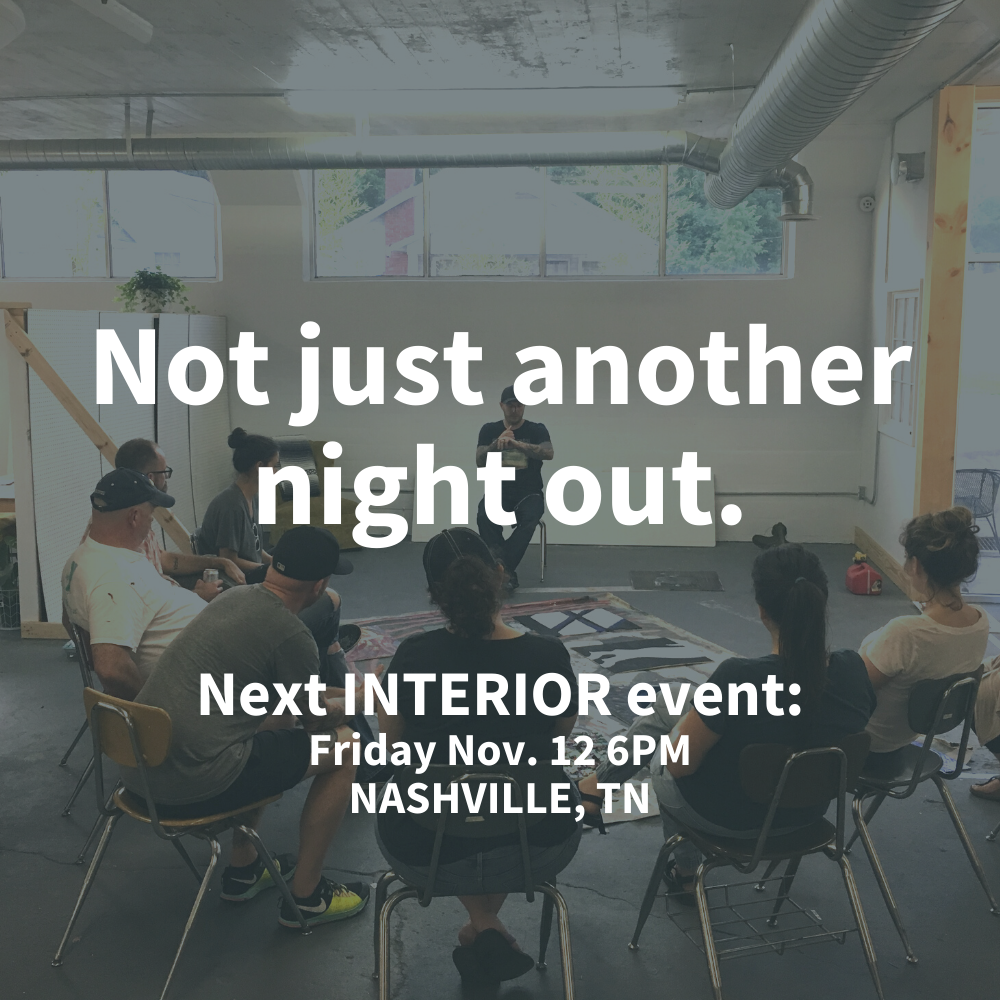 Not just another night out.

Next INTERIOR event:
Friday Nov. 12 6PM
NASHVILLE, TN